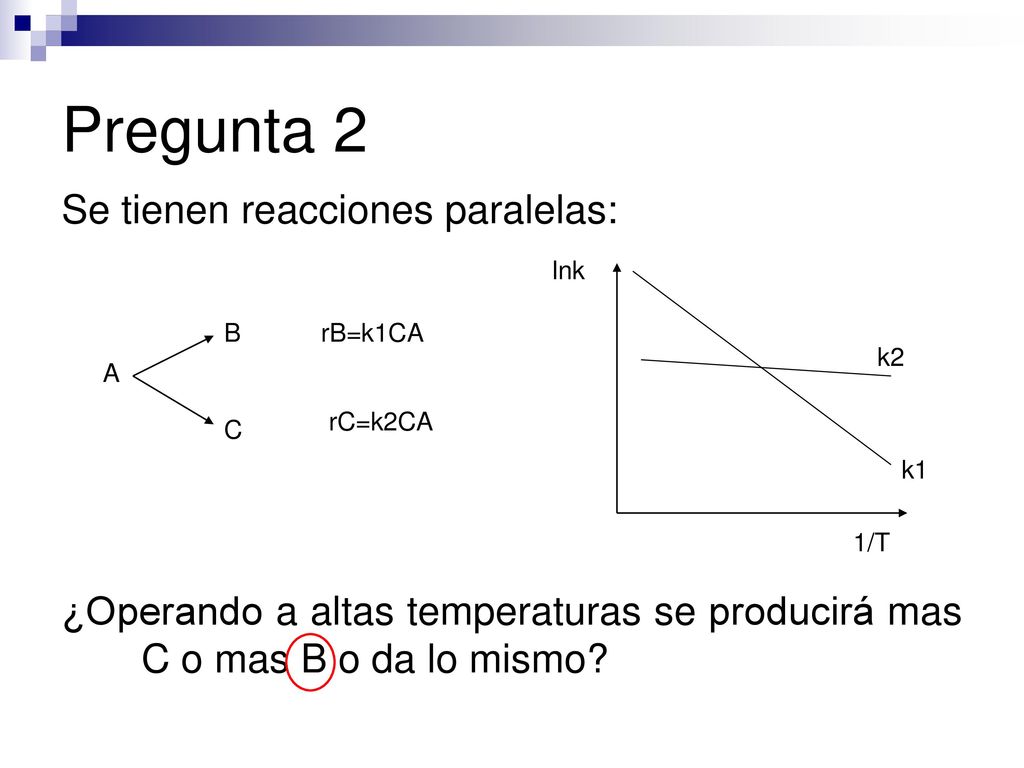 Pregunta 2

Se tienen reacciones paralelas:

A

B

C

rB=k1CA

rC=k2CA

lnk

k2

k1

1/T

¿Operando a altas temperaturas se producirá mas C o mas B o da lo mismo?